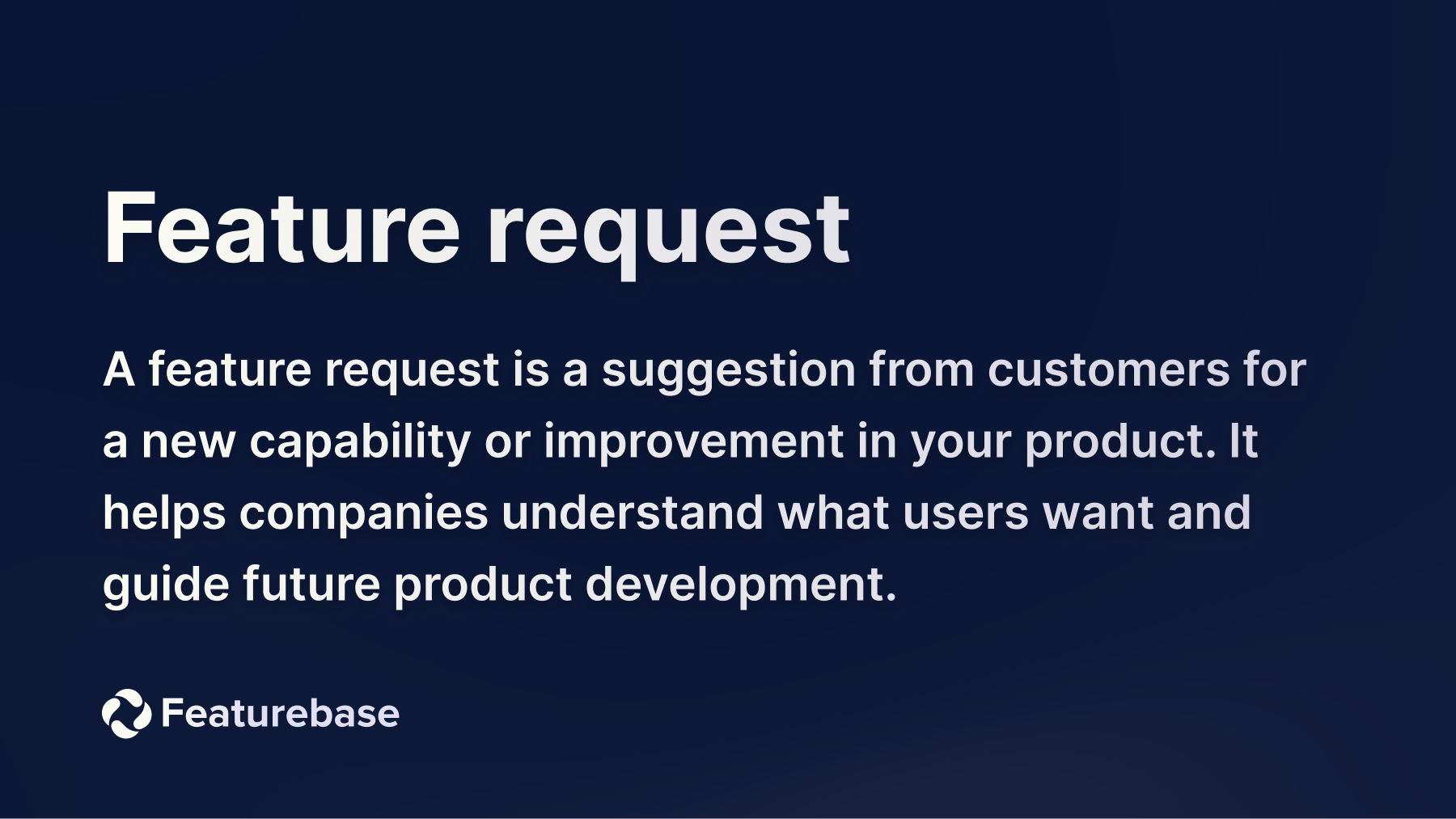 Feature request

A feature request is a suggestion from customers for a new capability or improvement in your product. It helps companies understand what users want and guide future product development.

Featurebase